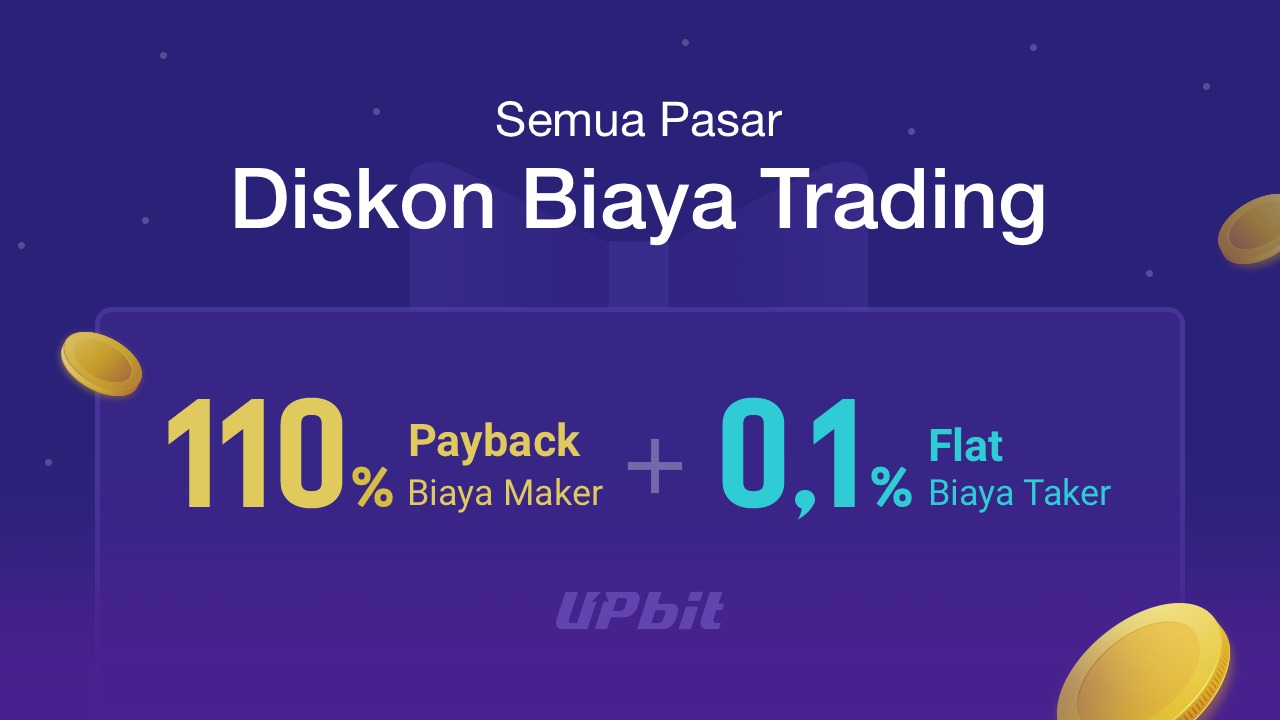 Semua Pasar

Diskon Biaya Trading

110% Payback Biaya Maker + 0,1% Flat Biaya Taker

UPbit